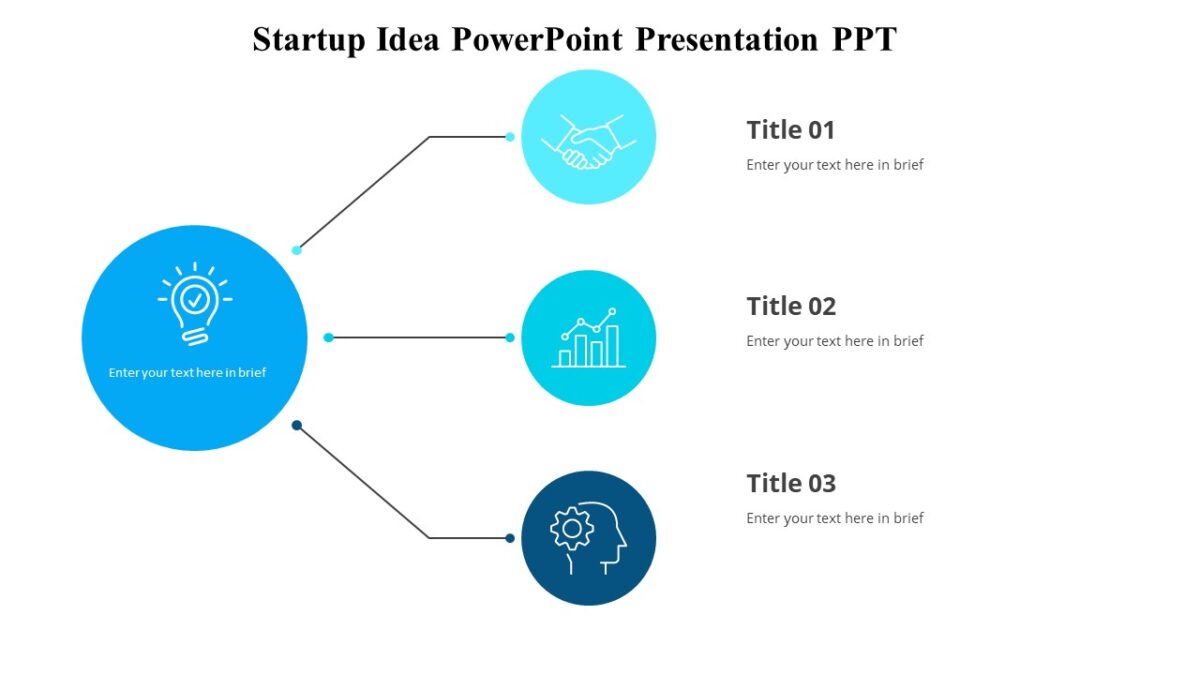 Startup Idea PowerPoint Presentation PPT

Enter your text here in brief

Title 01

Enter your text here in brief

Title 02

Enter your text here in brief

Title 03

Enter your text here in brief